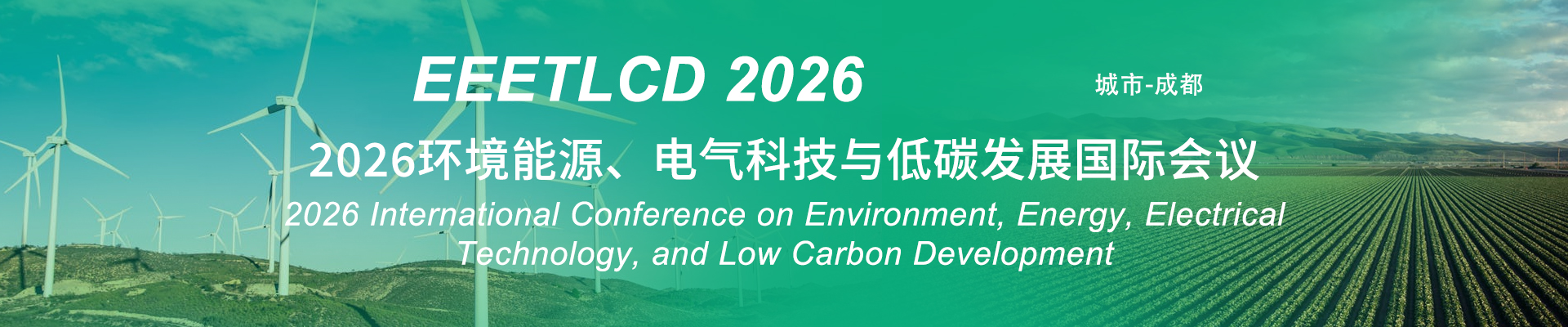 EEETLCD 2026

城市-成都

2026环境能源、电气科技与低碳发展国际会议

2026 International Conference on Environment, Energy, Electrical Technology, and Low Carbon Development